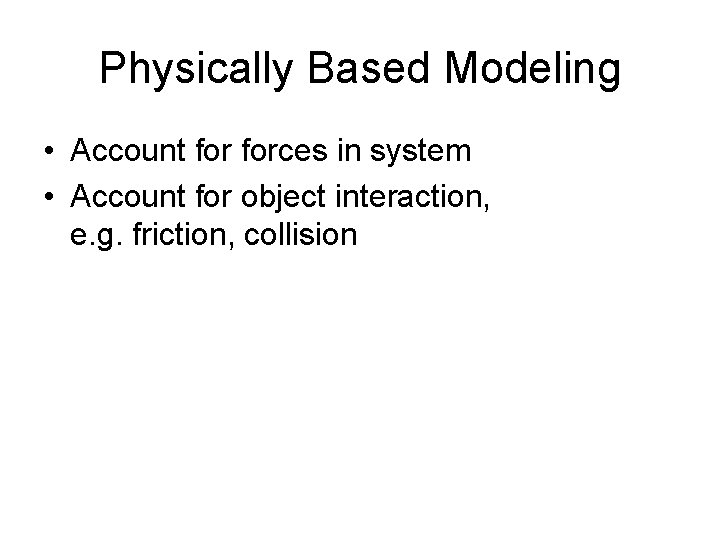 Physically Based Modeling

• Account for forces in system
• Account for object interaction, e.g. friction, collision